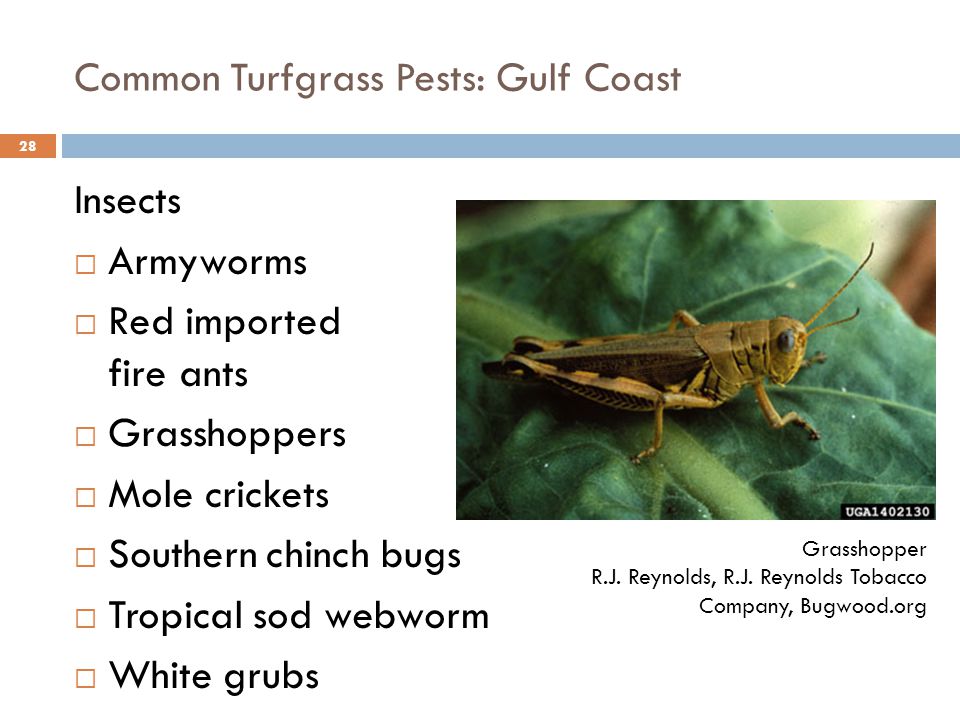 Common Turfgrass Pests: Gulf Coast

28

Insects

□ Armyworms

□ Red imported fire ants

□ Grasshoppers

□ Mole crickets

□ Southern chinch bugs

□ Tropical sod webworm

□ White grubs

UGA1402130

Grasshopper
R.J. Reynolds, R.J. Reynolds Tobacco Company, Bugwood.org